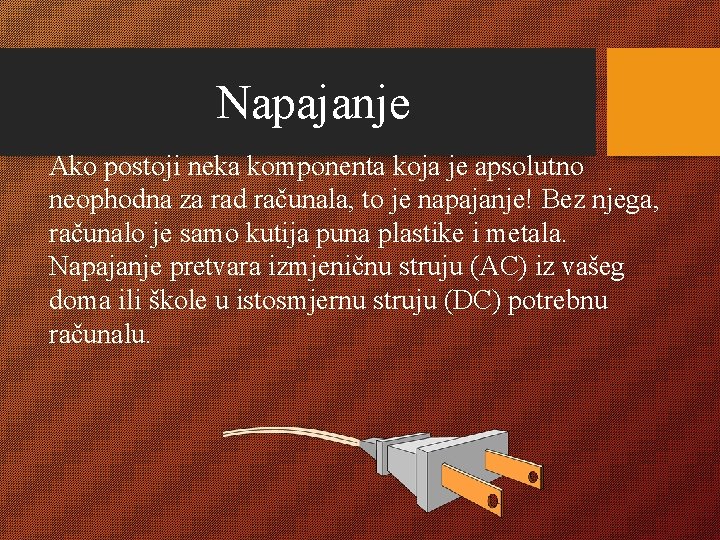 Napajanje

Ako postoji neka komponenta koja je apsolutno neophodna za rad računala, to je napajanje! Bez njega, računalo je samo kutija puna plastike i metala. Napajanje pretvara izmjeničnu struju (AC) iz vašeg doma ili škole u istosmjernu struju (DC) potrebnu računalu.